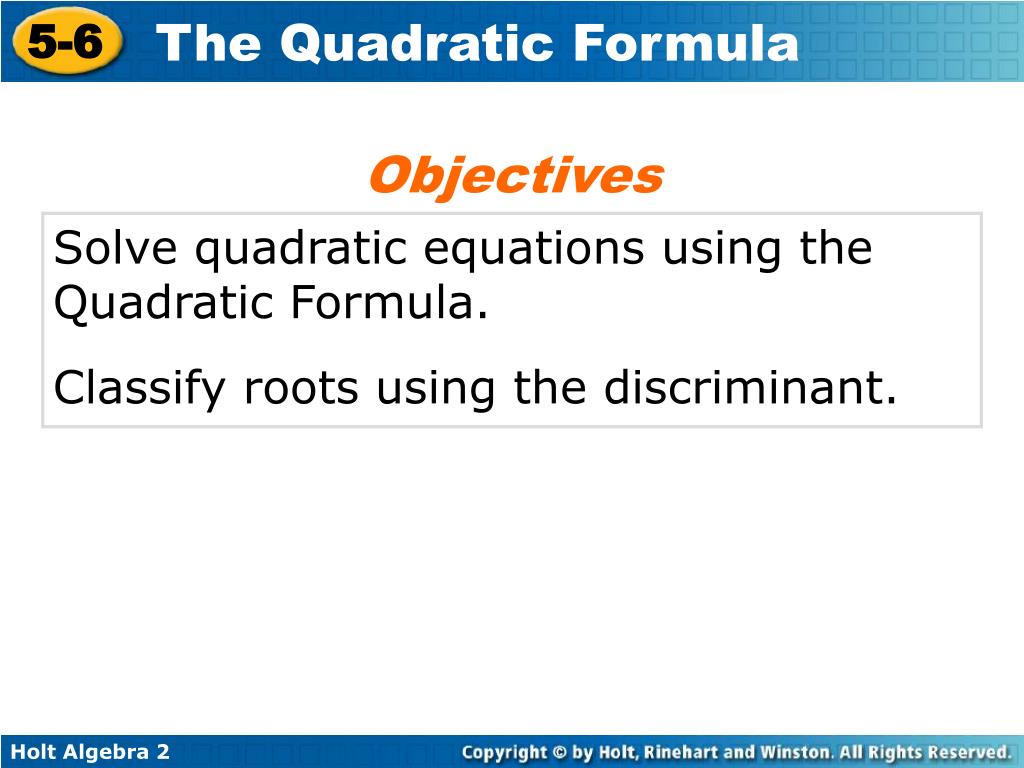 5-6 The Quadratic Formula

Objectives

Solve quadratic equations using the Quadratic Formula.

Classify roots using the discriminant.

Holt Algebra 2

Copyright © by Holt, Rinehart and Winston. All Rights Reserved.